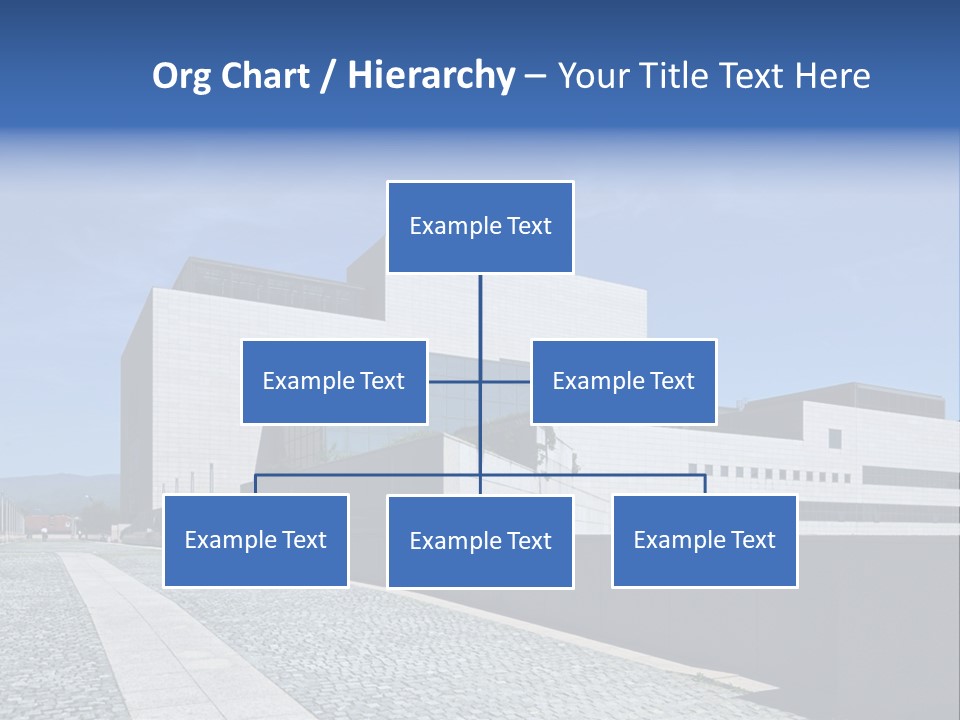 Org Chart / Hierarchy – Your Title Text Here

Example Text

Example Text

Example Text

Example Text

Example Text

Example Text